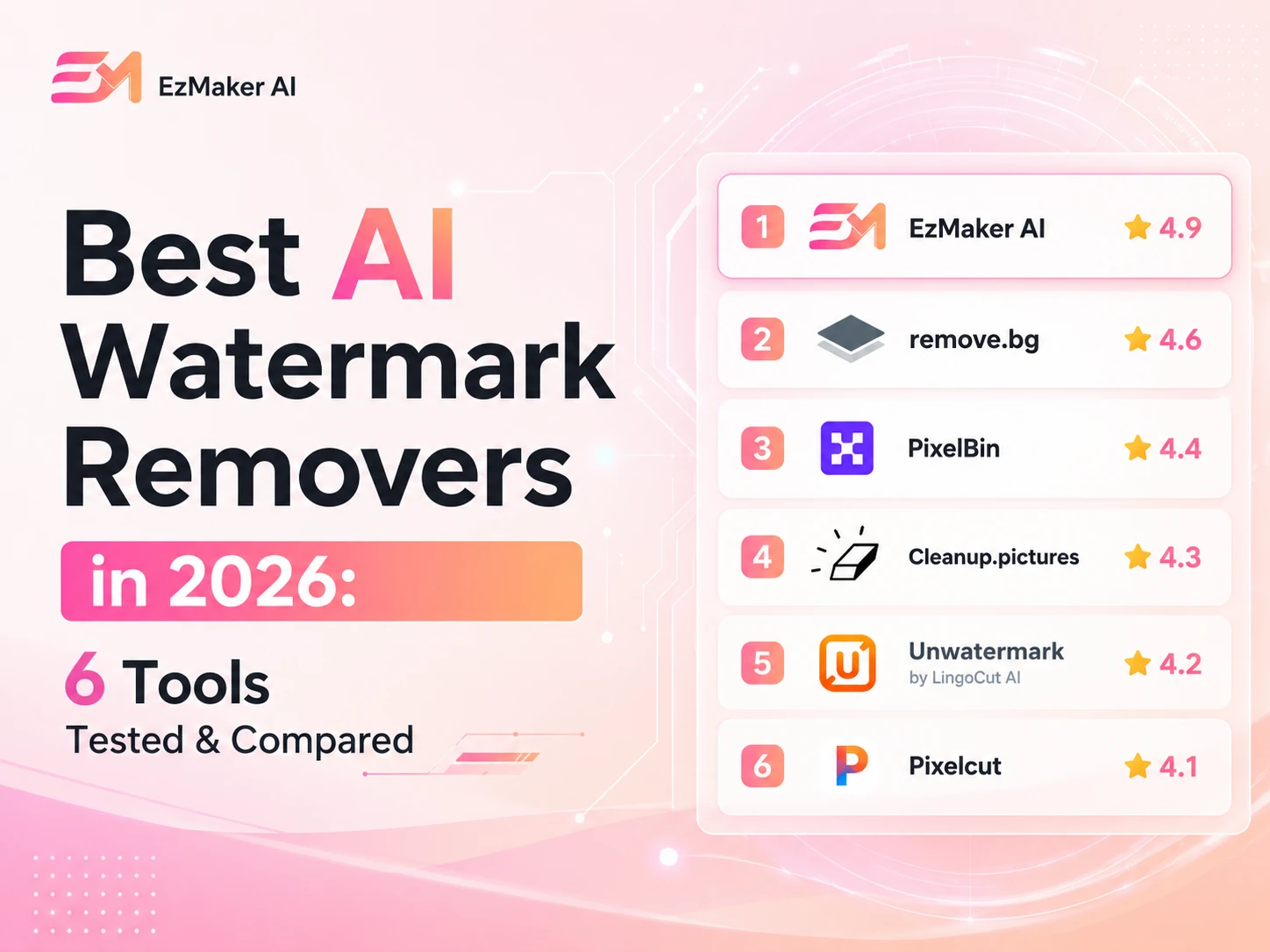 EzMaker AI

Best AI Watermark Removers in 2026:

6 Tools
Tested & Compared

1 EzMaker AI 4.9
2 remove.bg 4.6
3 PixelBin 4.4
4 Cleanup.pictures 4.3
5 Unwatermark by LingoCut AI 4.2
6 Pixelcut 4.1